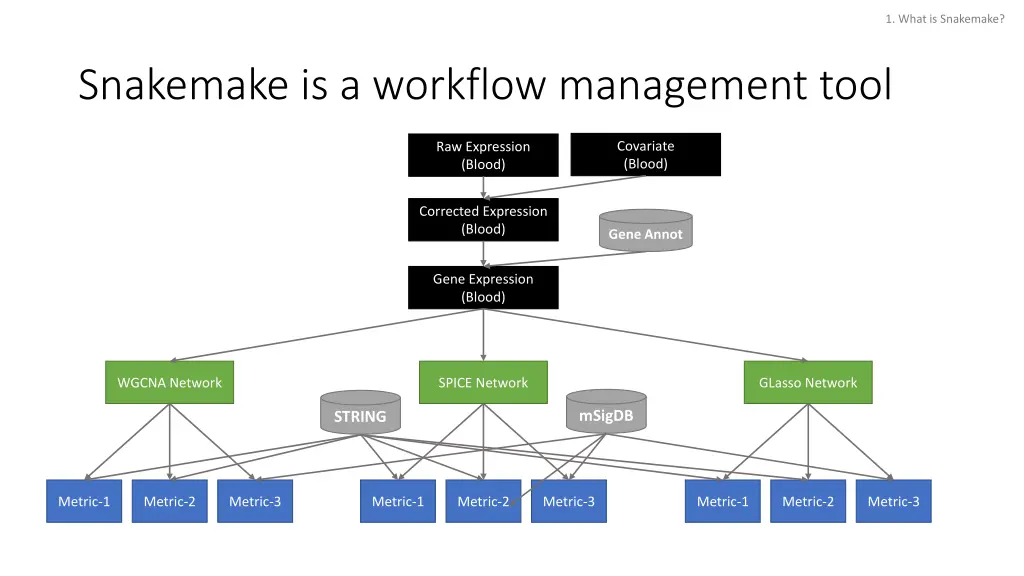 1. What is Snakemake?

Snakemake is a workflow management tool

Raw Expression (Blood)

Covariate (Blood)

Corrected Expression (Blood)

Gene Annot

Gene Expression (Blood)

WGCNA Network

SPICE Network

GLasso Network

STRING

mSigDB

Metric-1

Metric-2

Metric-3

Metric-1

Metric-2

Metric-3

Metric-1

Metric-2

Metric-3